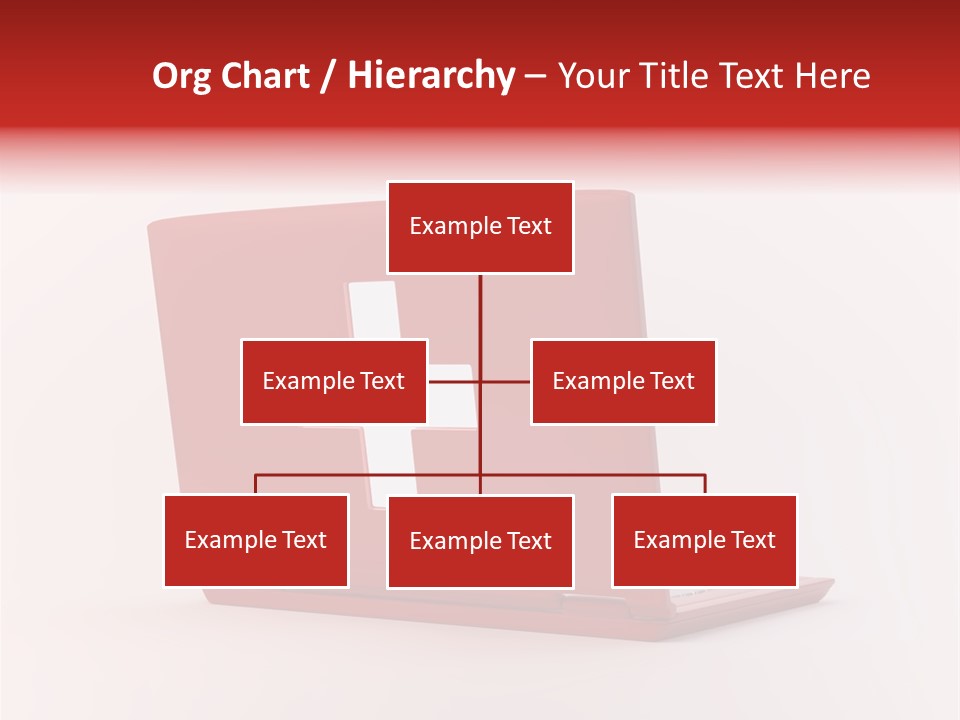 Org Chart / Hierarchy – Your Title Text Here

Example Text

Example Text

Example Text

Example Text

Example Text

Example Text